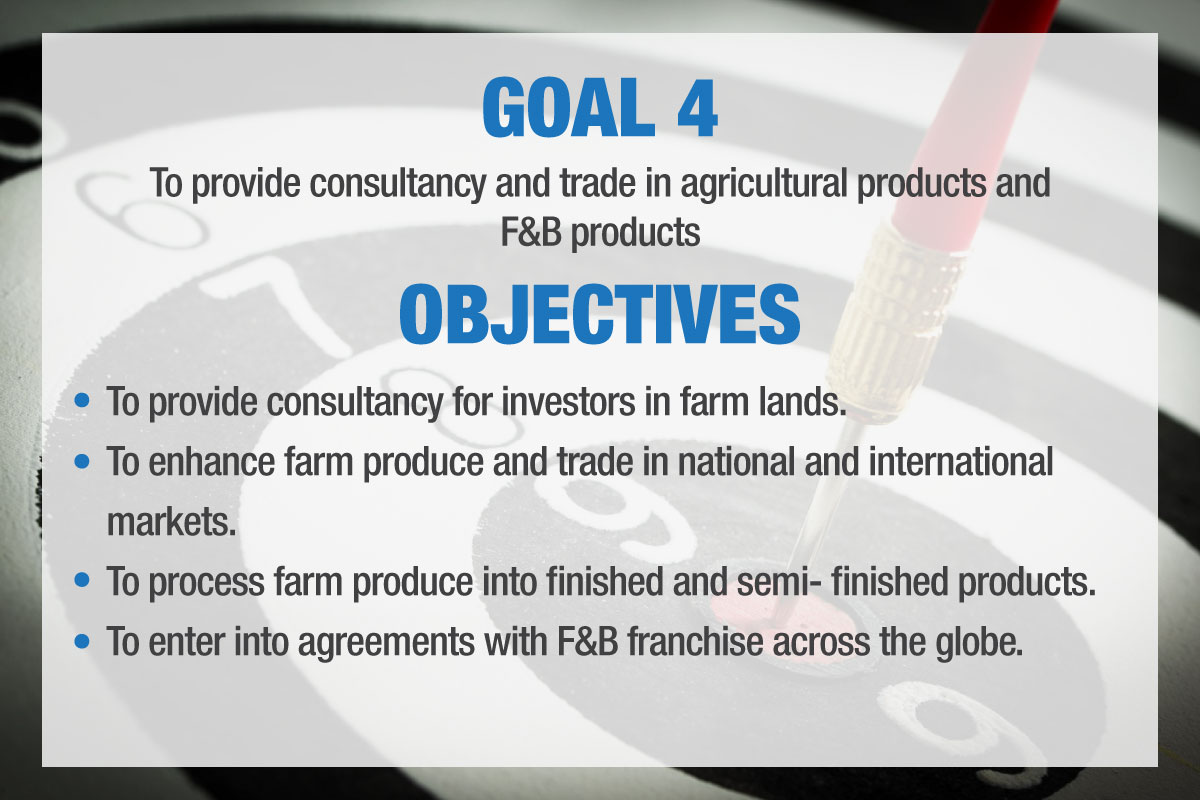 GOAL 4

To provide consultancy and trade in agricultural products and F&B products

OBJECTIVES

• To provide consultancy for investors in farm lands.
• To enhance farm produce and trade in national and international markets.
• To process farm produce into finished and semi- finished products.
• To enter into agreements with F&B franchise across the globe.